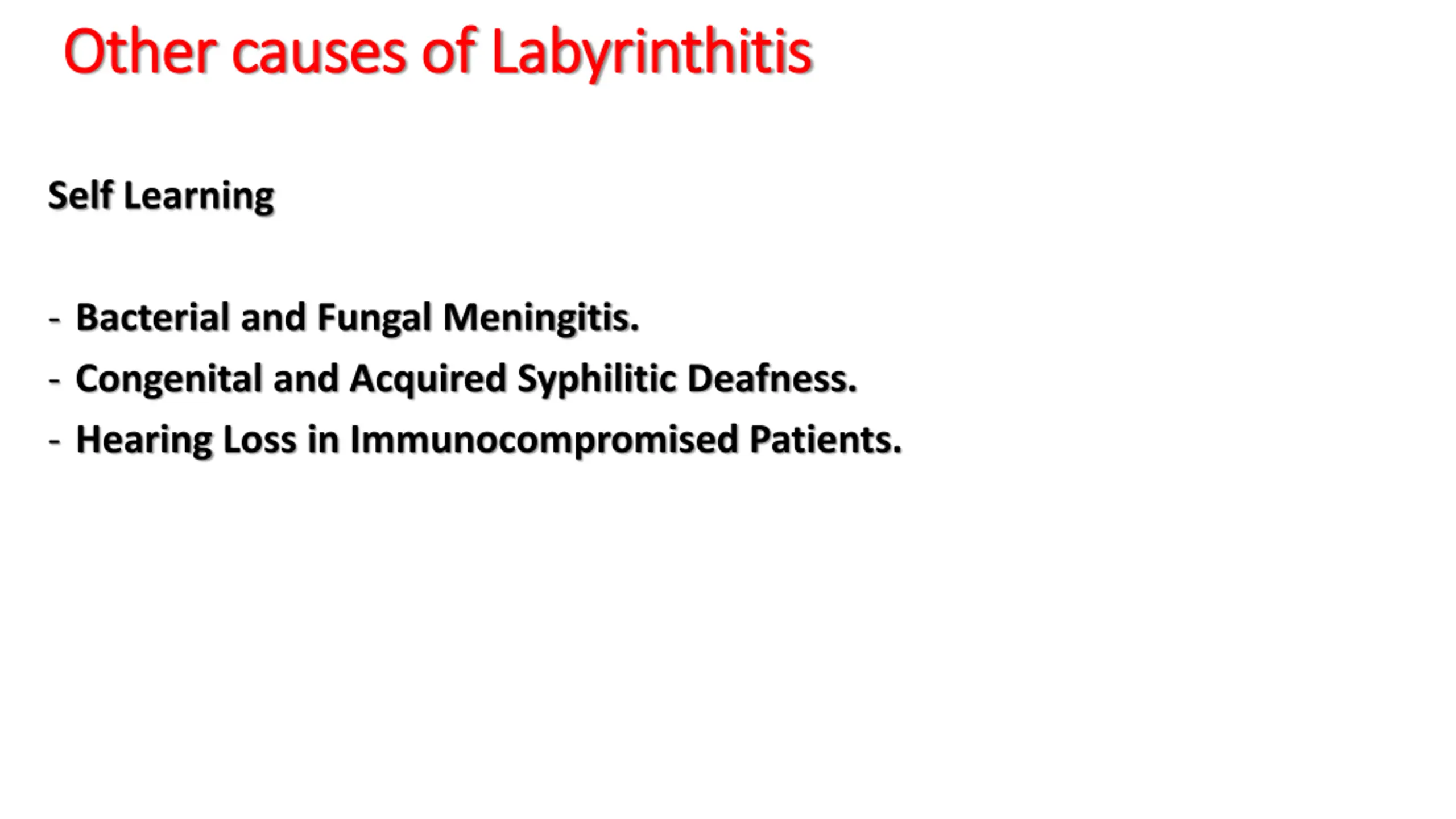 Other causes of Labyrinthitis

Self Learning

- Bacterial and Fungal Meningitis.
- Congenital and Acquired Syphilitic Deafness.
- Hearing Loss in Immunocompromised Patients.